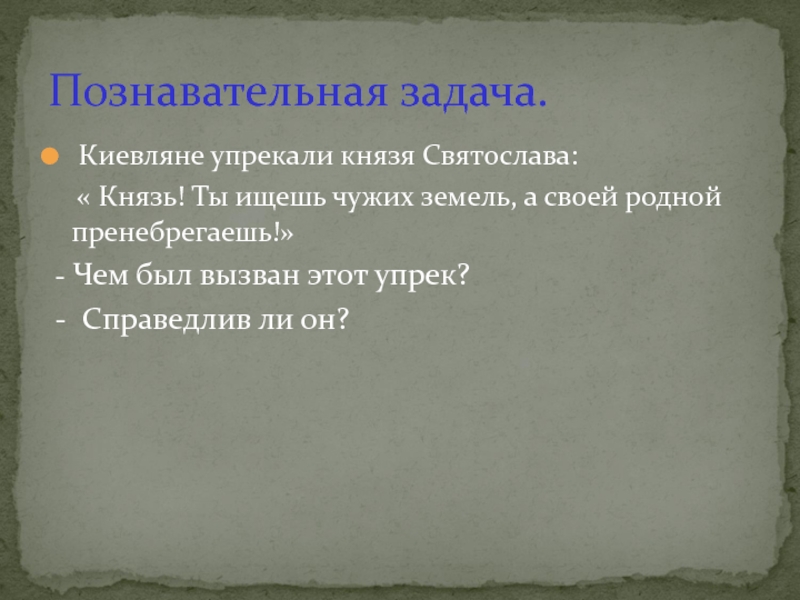 Познавательная задача.

Киевляне упрекали князя Святослава:

« Князь! Ты ищешь чужих земель, а своей родной пренебрегаешь!»

- Чем был вызван этот упрек?

- Справедлив ли он?